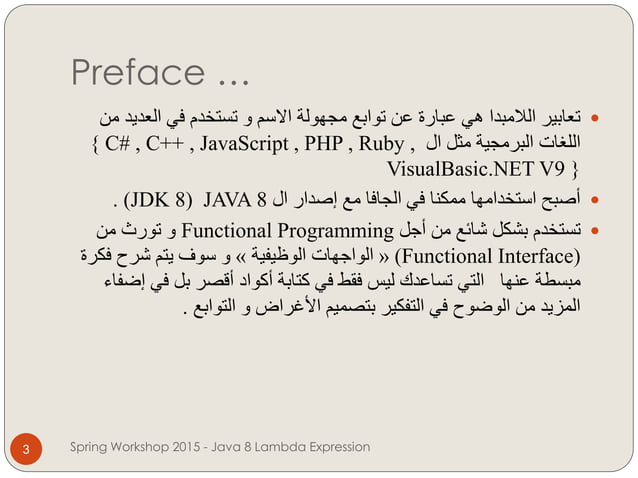 Preface …

• تعابير اللامبدا هي عبارة عن توابع مجهولة الاسم و تستخدم في العديد من اللغات البرمجية مثل ال { C# , C++ , JavaScript , PHP , Ruby , VisualBasic.NET V9 }

• أصبح استخدامها ممكنا في الجافا مع إصدار ال JAVA 8 (JDK 8) .

• تستخدم بشكل شائع من أجل Functional Programming و تورث من (Functional Interface) « الواجهات الوظيفية » و سوف يتم شرح فكرة مبسطة عنها التي تساعدك ليس فقط في كتابة أكواد أقصر بل في إضفاء المزيد من الوضوح في التفكير بتصميم الأغراض و التوابع .

3

Spring Workshop 2015 - Java 8 Lambda Expression